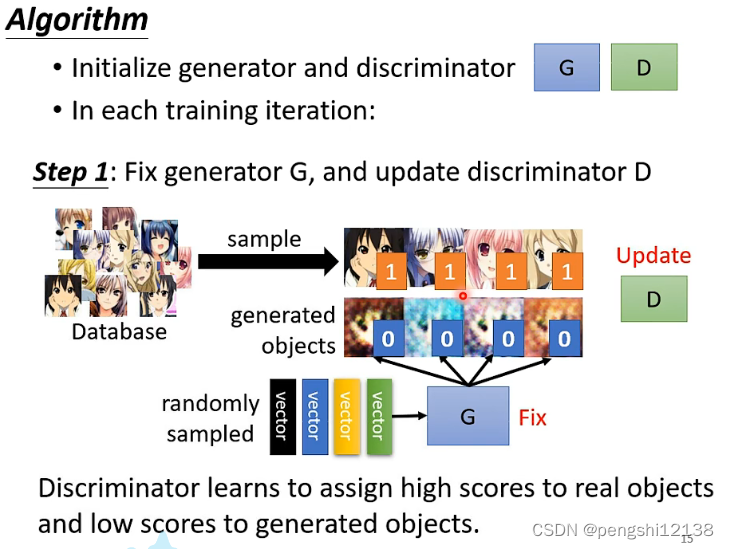 Algorithm

• Initialize generator and discriminator G D

• In each training iteration:

Step 1: Fix generator G, and update discriminator D

Database

sample

1 1 1 1

Update

D

generated objects

0 0 0 0

randomly sampled

vector vector vector vector

G

Fix

Discriminator learns to assign high scores to real objects and low scores to generated objects.

CSDN @pengshi12138

15